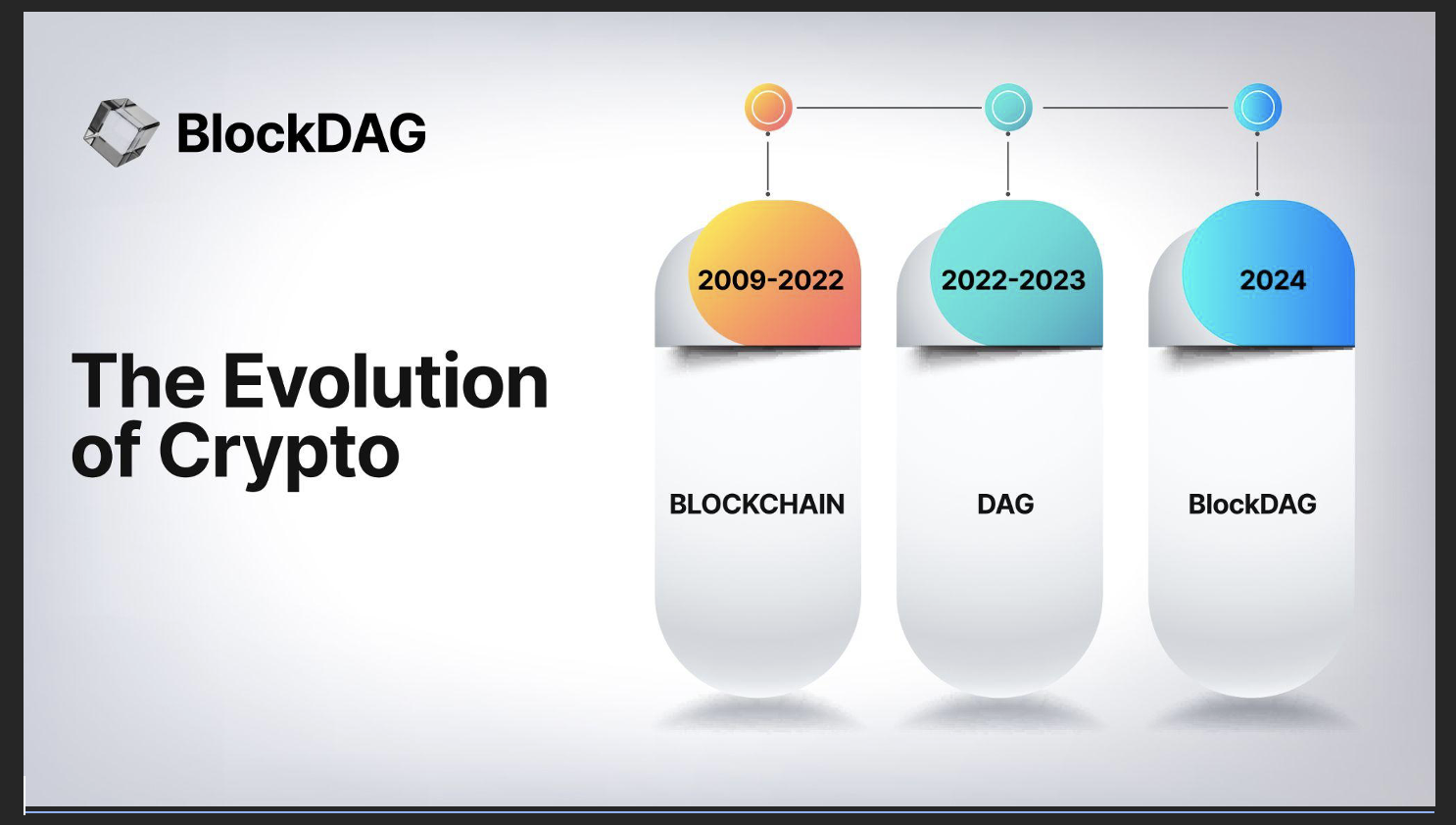 BlockDAG

The Evolution of Crypto

2009-2022
BLOCKCHAIN

2022-2023
DAG

2024
BlockDAG